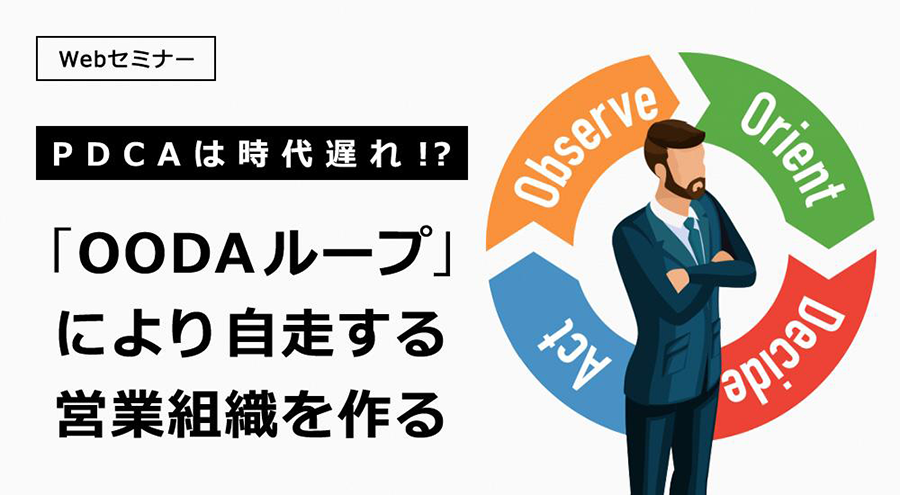 Webセミナー

PDCAは時代遅れ!?

「OODAループ」により自走する営業組織を作る

Observe

Orient

Decide

Act